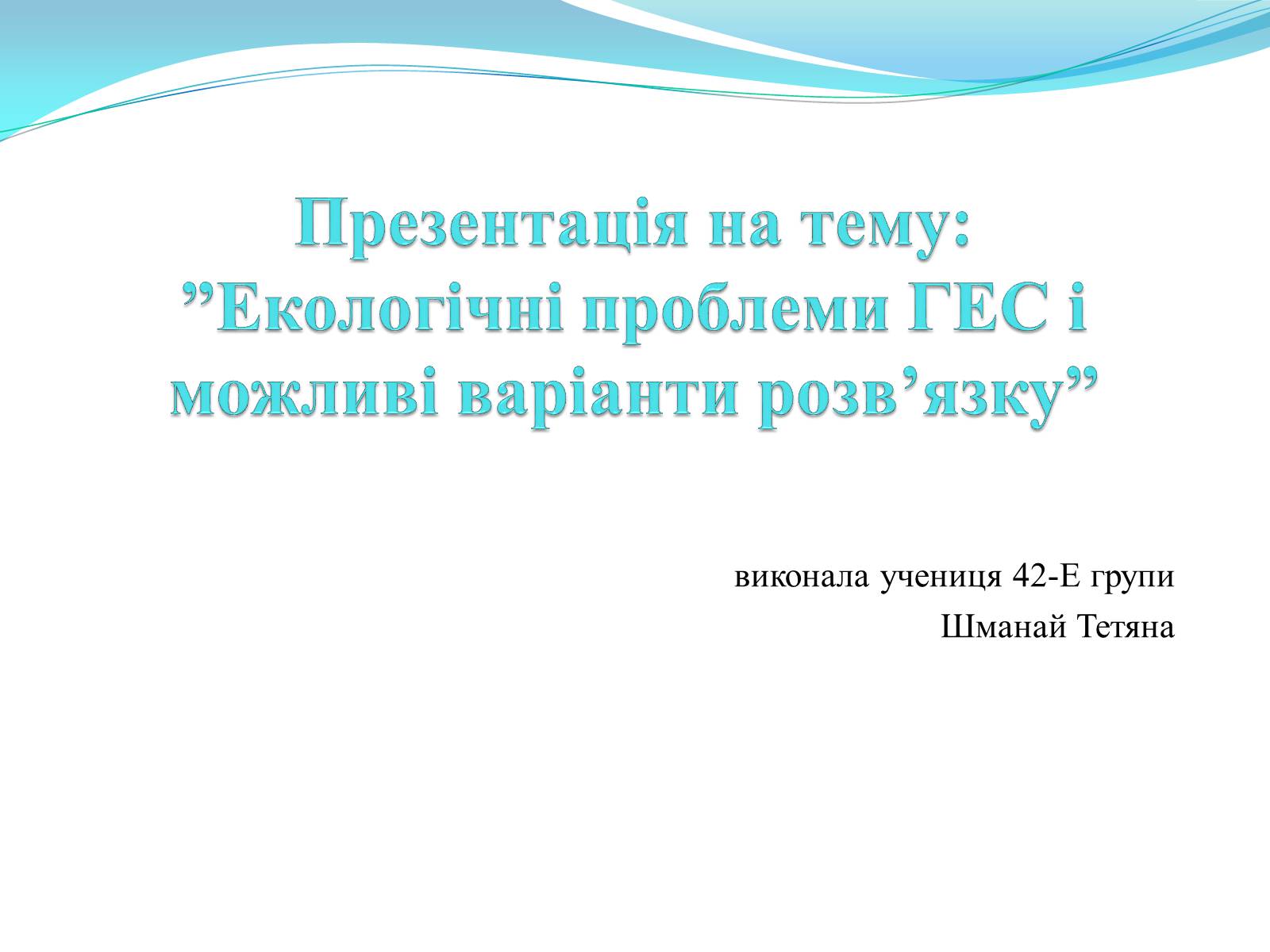 Презентація на тему: ”Екологічні проблеми ГЕС і можливі варіанти розв’язку”

виконала учениця 42-Е групи
Шманай Тетяна